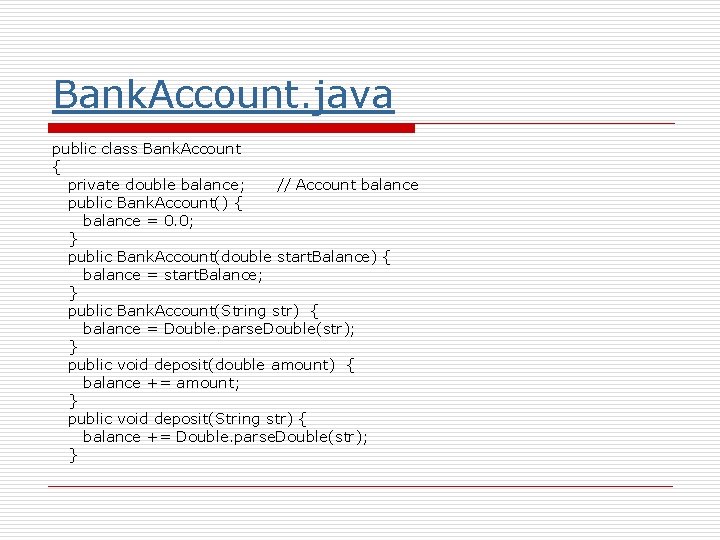 BankAccount.java

public class BankAccount
{
private double balance; // Account balance
public BankAccount() {
balance = 0.0;
}
public BankAccount(double startBalance) {
balance = startBalance;
}
public BankAccount(String str) {
balance = Double.parseDouble(str);
}
public void deposit(double amount) {
balance += amount;
}
public void deposit(String str) {
balance += Double.parseDouble(str);
}